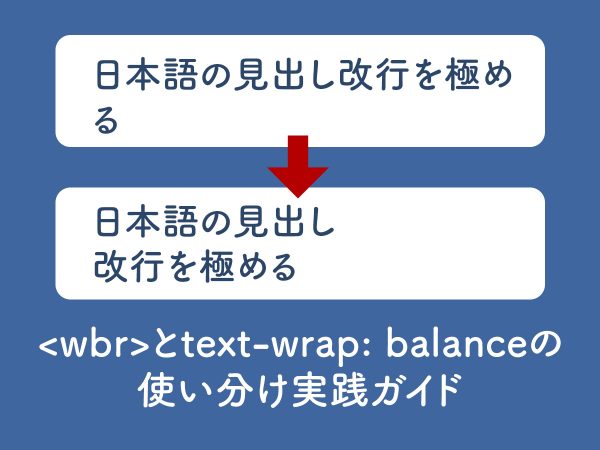 日本語の見出し改行を極める

日本語の見出し
改行を極める

<wbr>とtext-wrap: balanceの使い分け実践ガイド